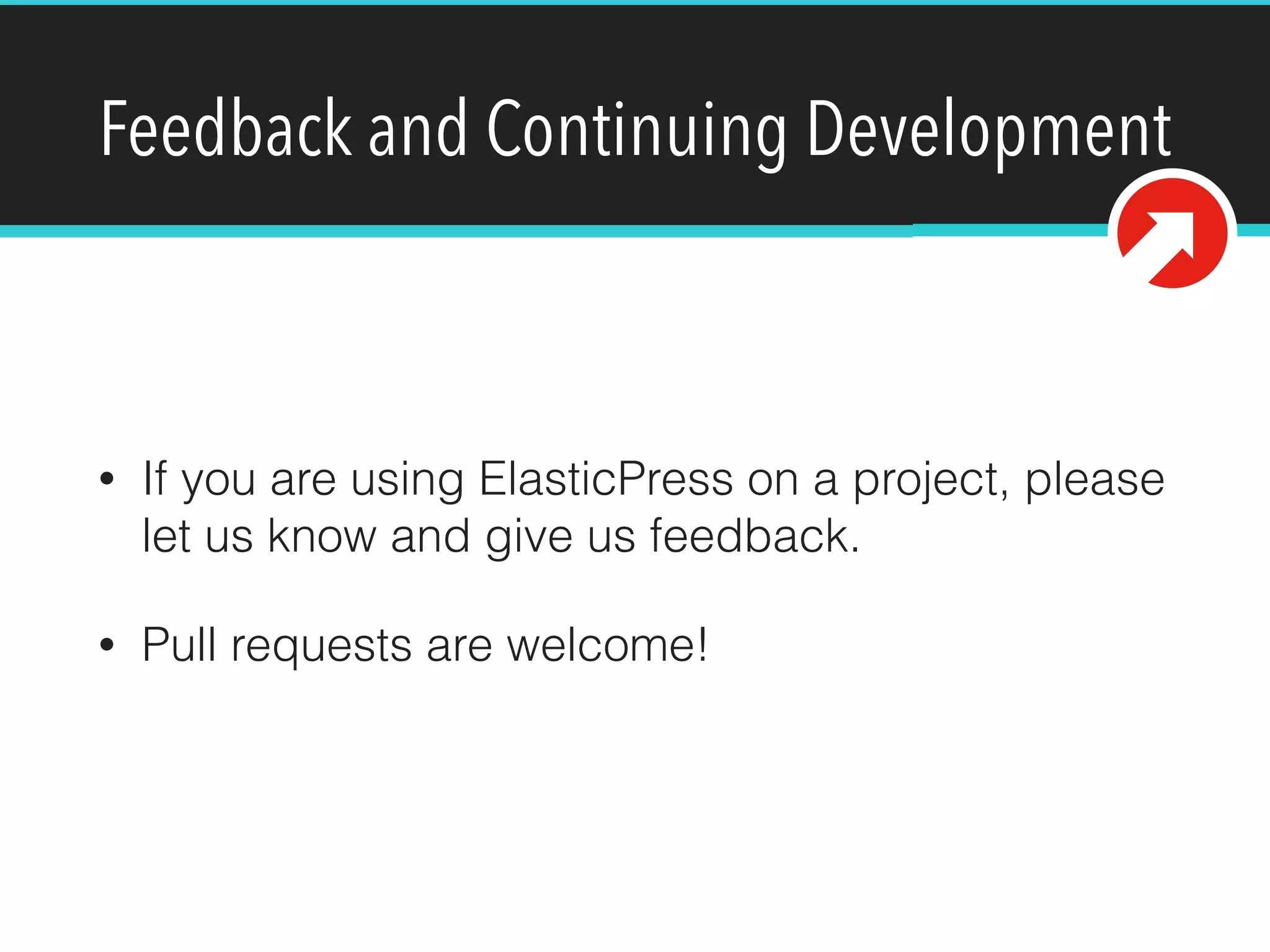 Feedback and Continuing Development

• If you are using ElasticPress on a project, please let us know and give us feedback.

• Pull requests are welcome!